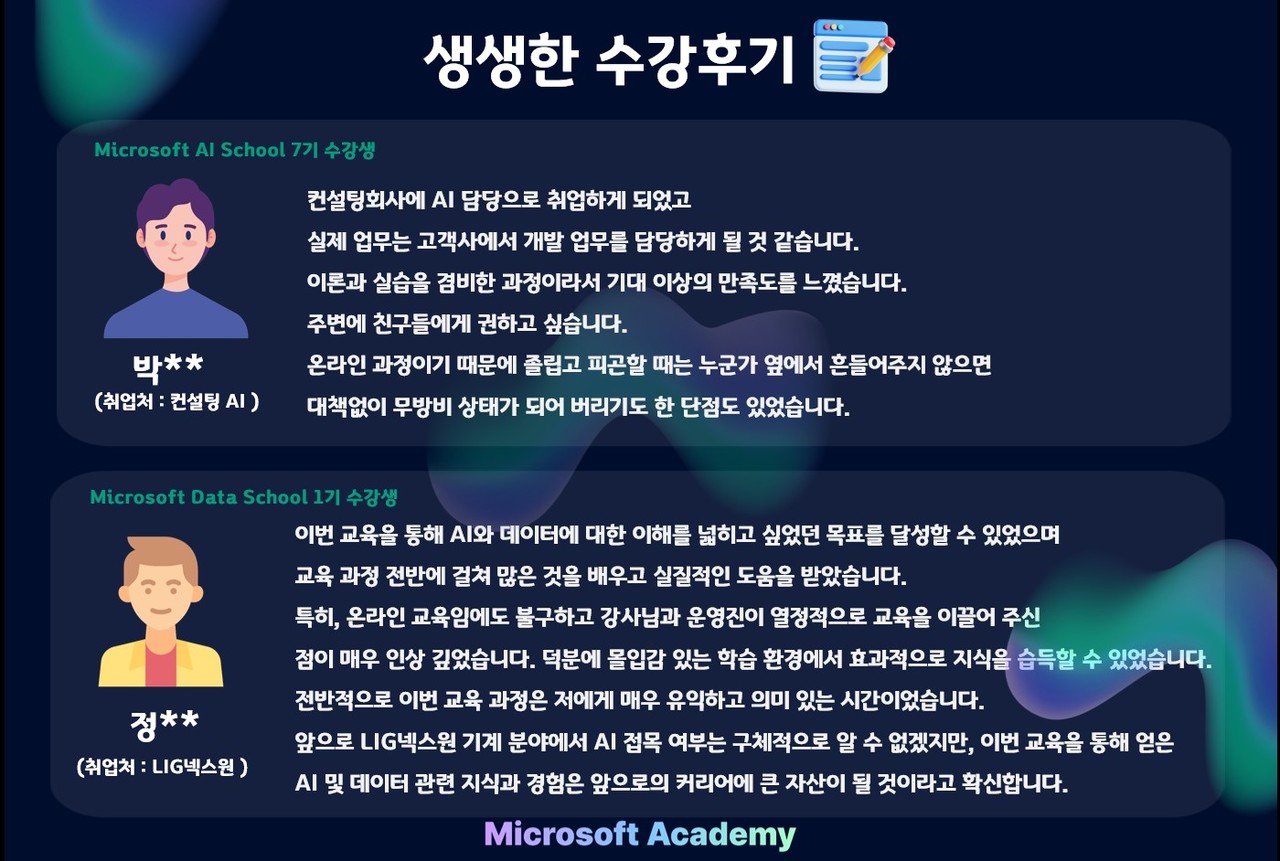 생생한 수강후기

Microsoft AI School 7기 수강생

박**
(취업처 : 컨설팅 AI )

컨설팅회사에 AI 담당으로 취업하게 되었고
실제 업무는 고객사에서 개발 업무를 담당하게 될 것 같습니다.
이론과 실습을 겸비한 과정이라서 기대 이상의 만족도를 느꼈습니다.
주변에 친구들에게 권하고 싶습니다.
온라인 과정이기 때문에 졸립고 피곤할 때는 누군가 옆에서 흔들어주지 않으면
대책없이 무방비 상태가 되어 버리기도 한 단점도 있었습니다.

Microsoft Data School 1기 수강생

정**
(취업처 : LIG넥스원 )

이번 교육을 통해 AI와 데이터에 대한 이해를 넓히고 싶었던 목표를 달성할 수 있었으며
교육 과정 전반에 걸쳐 많은 것을 배우고 실질적인 도움을 받았습니다.
특히, 온라인 교육임에도 불구하고 강사님과 운영진이 열정적으로 교육을 이끌어 주신
점이 매우 인상 깊었습니다. 덕분에 몰입감 있는 학습 환경에서 효과적으로 지식을 습득할 수 있었습니다.
전반적으로 이번 교육 과정은 저에게 매우 유익하고 의미 있는 시간이었습니다.
앞으로 LIG넥스원 기계 분야에서 AI 접목 여부는 구체적으로 알 수 없겠지만, 이번 교육을 통해 얻은
AI 및 데이터 관련 지식과 경험은 앞으로의 커리어에 큰 자산이 될 것이라고 확신합니다.

Microsoft Academy